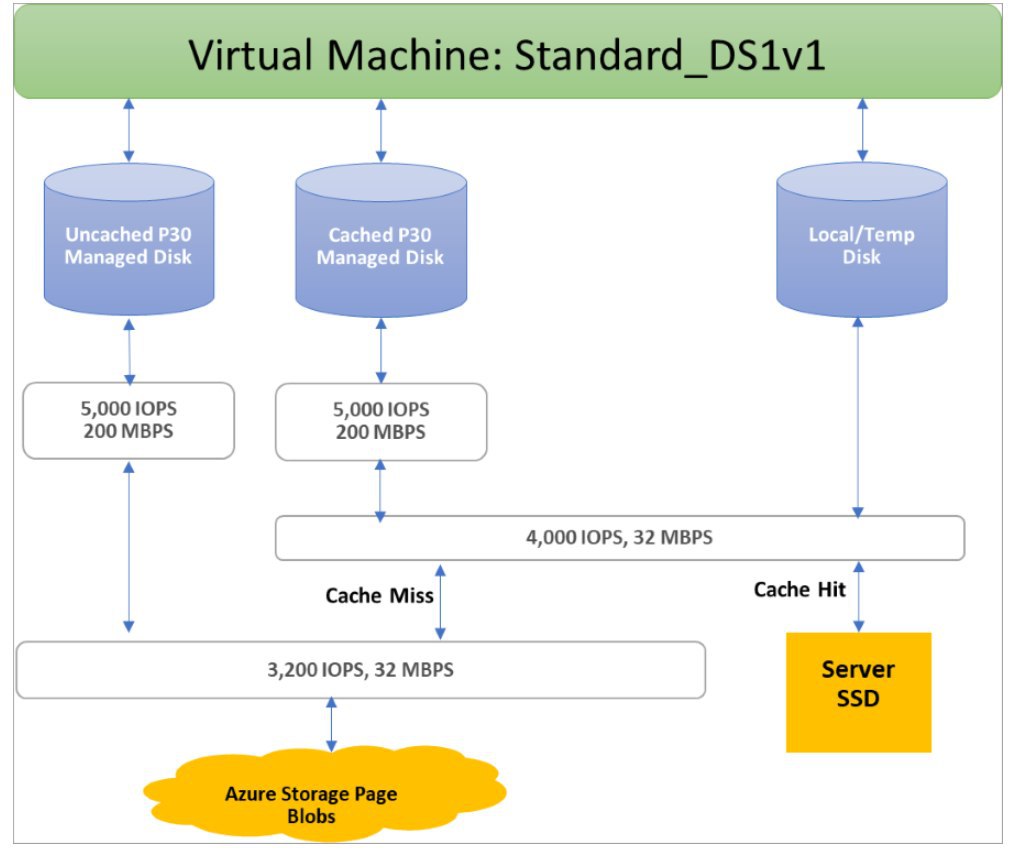 Virtual Machine: Standard_DS1v1

Uncached P30 Managed Disk

Cached P30 Managed Disk

Local/Temp Disk

5,000 IOPS
200 MBPS

5,000 IOPS
200 MBPS

4,000 IOPS, 32 MBPS

Cache Miss

Cache Hit

3,200 IOPS, 32 MBPS

Server SSD

Azure Storage Page Blobs